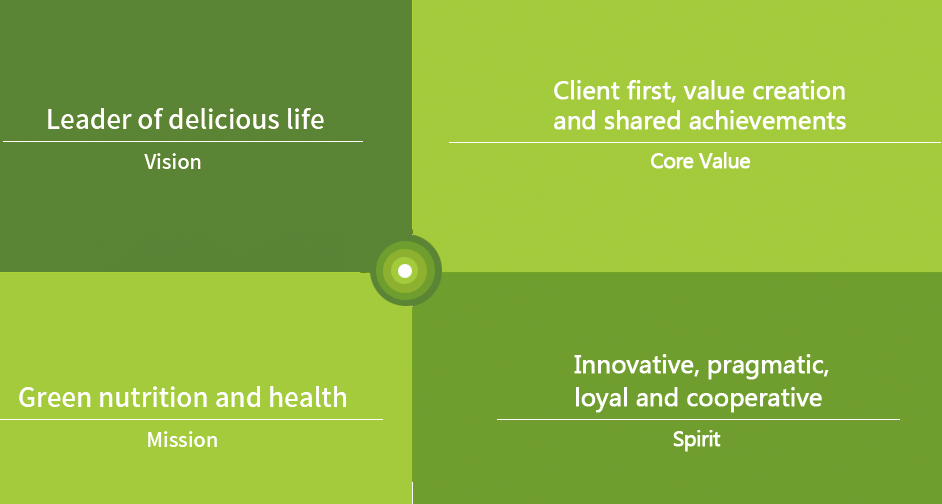 Leader of delicious life

Vision

Client first, value creation and shared achievements

Core Value

Green nutrition and health

Mission

Innovative, pragmatic, loyal and cooperative

Spirit